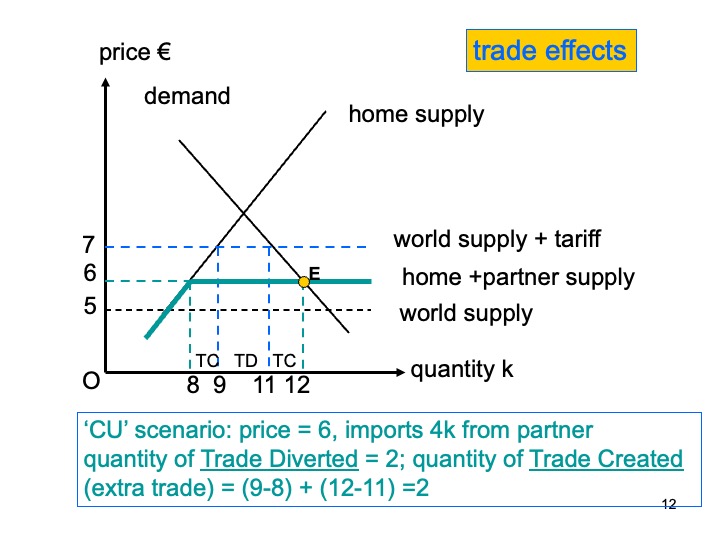 trade effects

price €

demand

home supply

7
6
5

world supply + tariff
E
home +partner supply
world supply

TC TD TC
O 8 9 11 12
quantity k

‘CU’ scenario: price = 6, imports 4k from partner quantity of Trade Diverted = 2; quantity of Trade Created (extra trade) = (9-8) + (12-11) =2

12